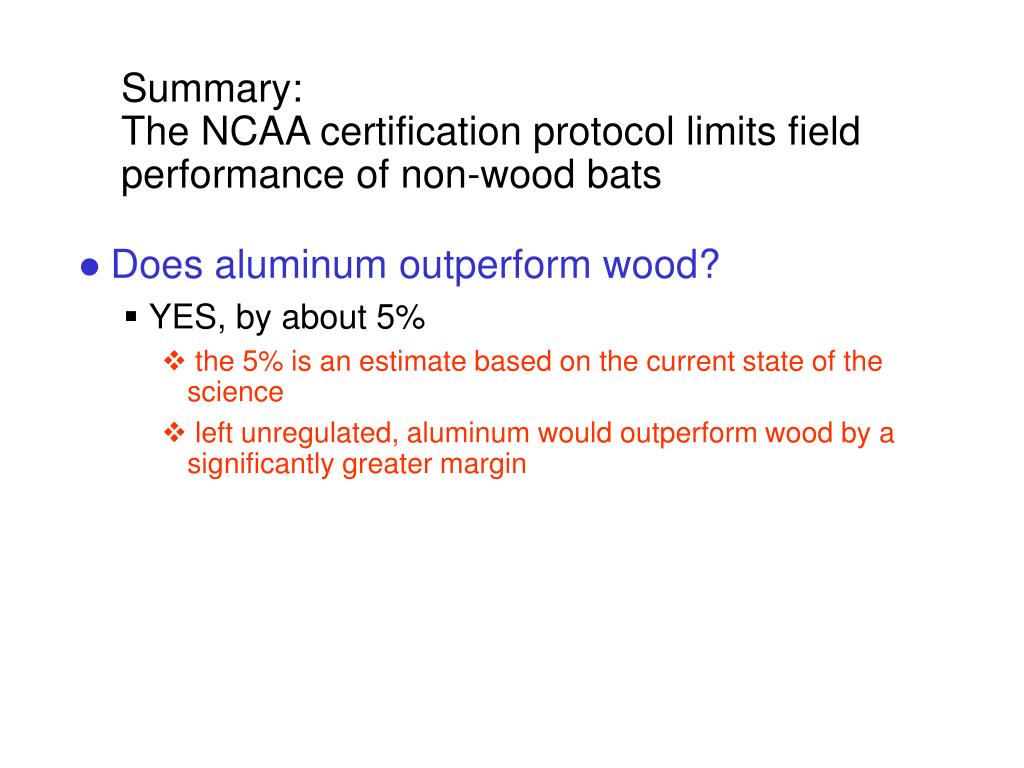 Summary:
The NCAA certification protocol limits field performance of non-wood bats

● Does aluminum outperform wood?

▪ YES, by about 5%

❖ the 5% is an estimate based on the current state of the science

❖ left unregulated, aluminum would outperform wood by a significantly greater margin